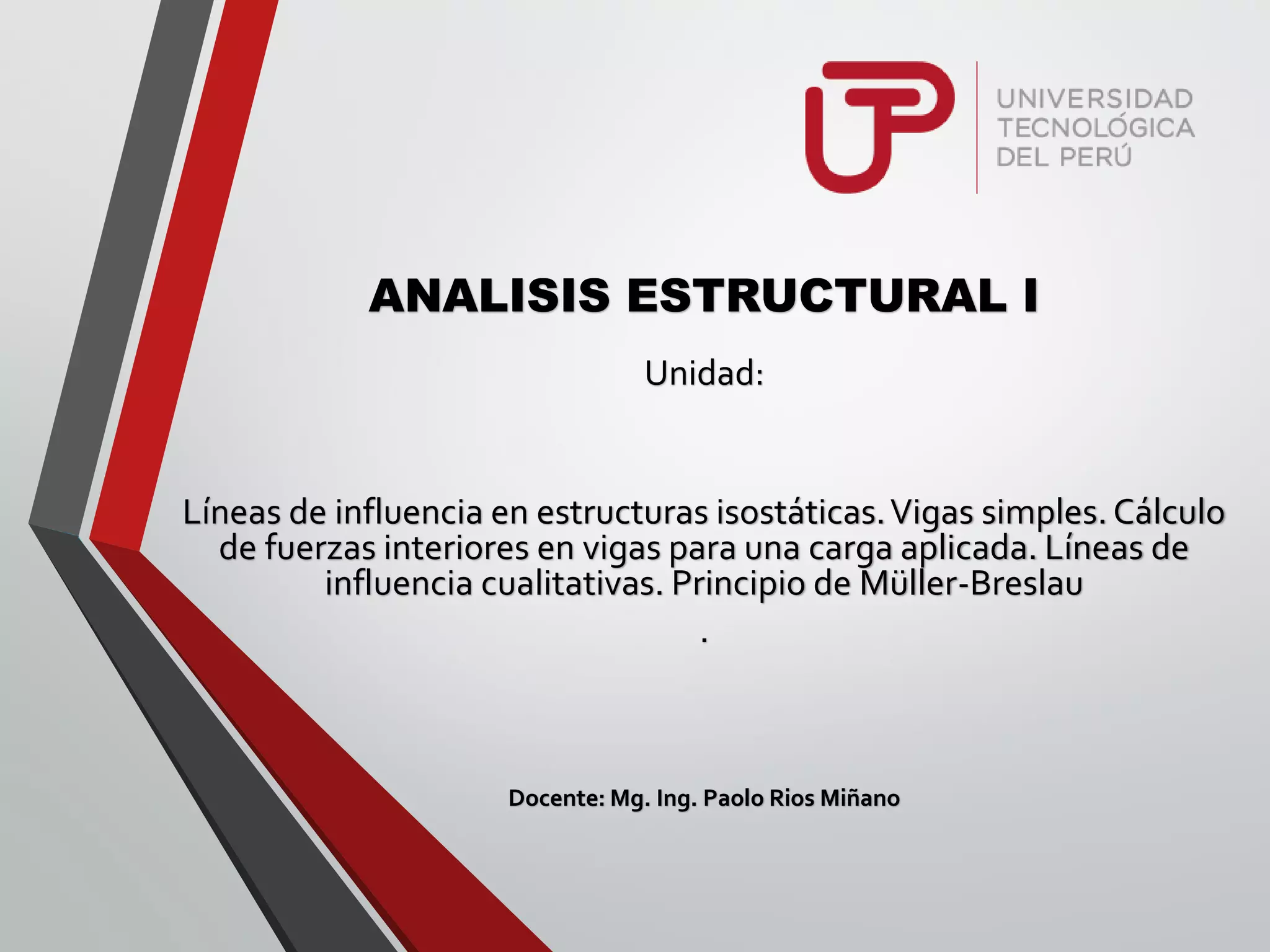 UTP

UNIVERSIDAD TECNOLÓGICA DEL PERÚ

ANALISIS ESTRUCTURAL I

Unidad:

Líneas de influencia en estructuras isostáticas. Vigas simples. Cálculo de fuerzas interiores en vigas para una carga aplicada. Líneas de influencia cualitativas. Principio de Müller-Breslau

.

Docente: Mg. Ing. Paolo Rios Miñano